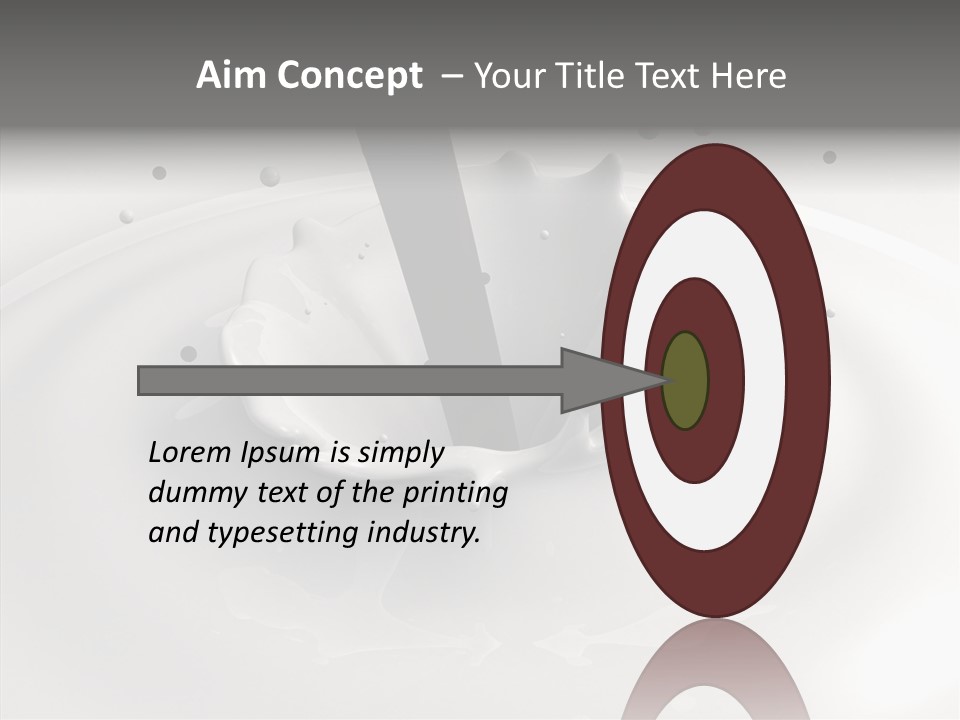 Aim Concept – Your Title Text Here

Lorem Ipsum is simply dummy text of the printing and typesetting industry.